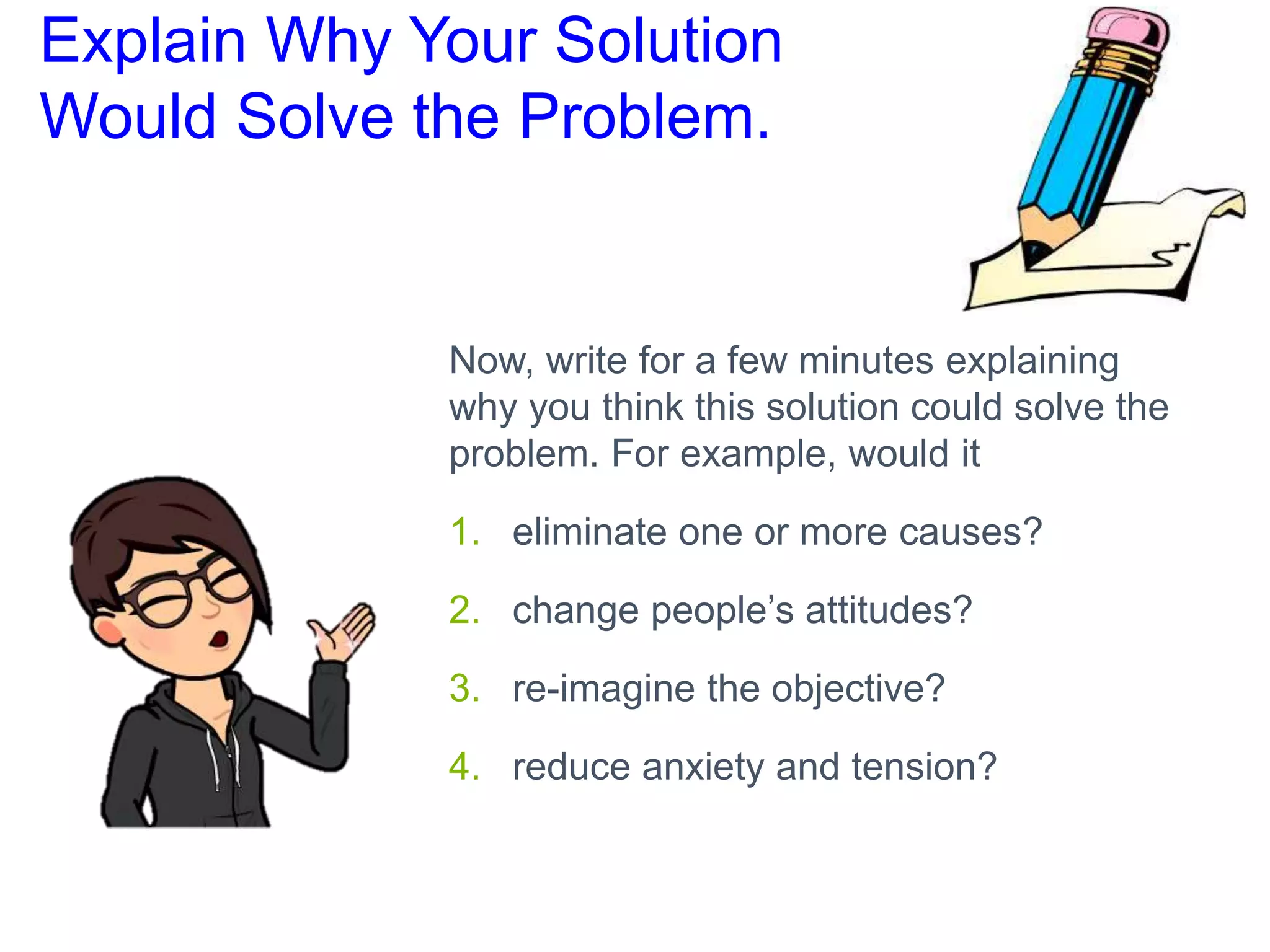 Explain Why Your Solution Would Solve the Problem.

Now, write for a few minutes explaining why you think this solution could solve the problem. For example, would it

1. eliminate one or more causes?

2. change people’s attitudes?

3. re-imagine the objective?

4. reduce anxiety and tension?